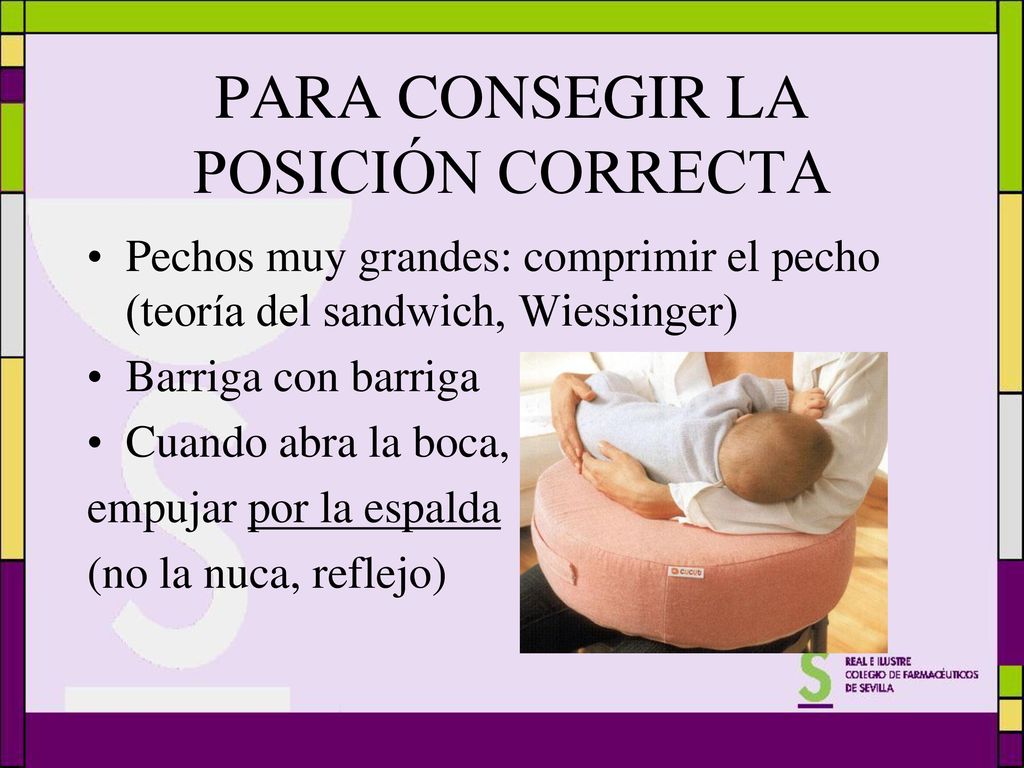 PARA CONSEGIR LA POSICIÓN CORRECTA

• Pechos muy grandes: comprimir el pecho (teoría del sandwich, Wiessinger)
• Barriga con barriga
• Cuando abra la boca,
empujar por la espalda
(no la nuca, reflejo)

cucub

REAL E ILUSTRE
COLEGIO DE FARMACÉUTICOS
DE SEVILLA